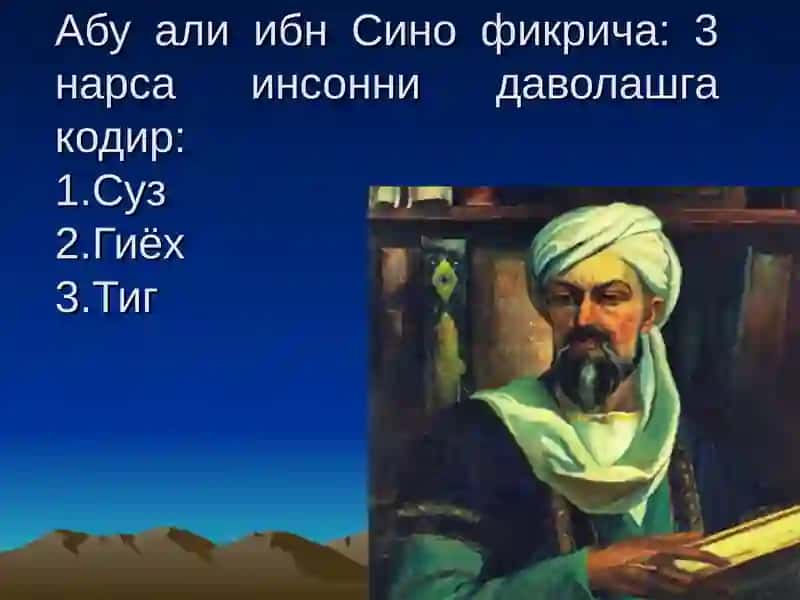 Абу али ибн Сино фикрича: 3 нарса инсонни даволашга кодир:
1.Суз
2.Гиёх
3.Тиг